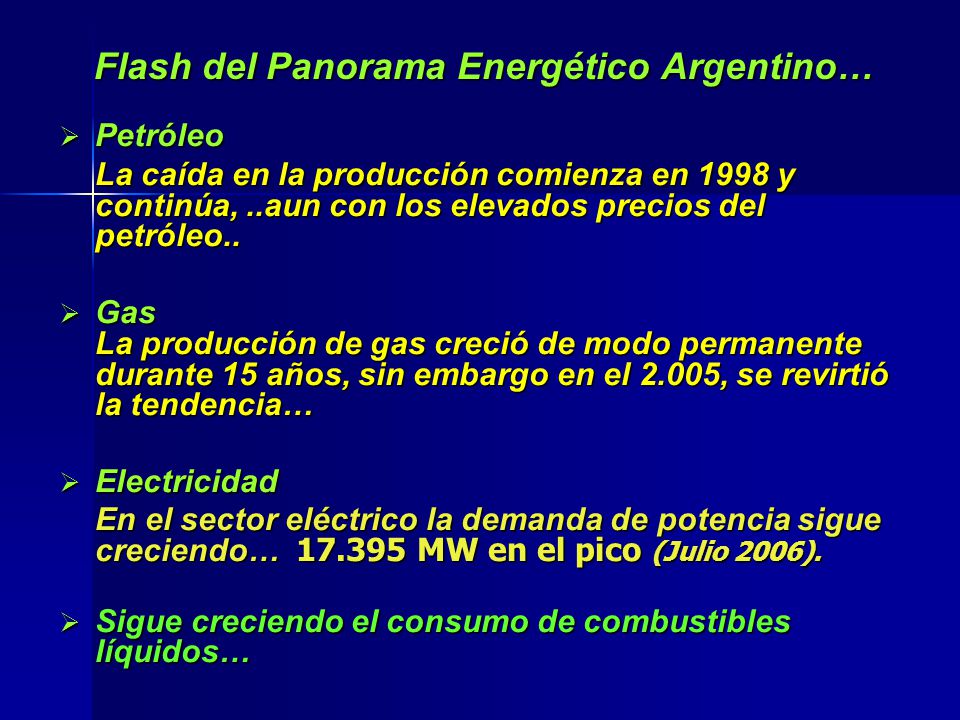 Flash del Panorama Energético Argentino…

➢ Petróleo
La caída en la producción comienza en 1998 y continúa, ..aun con los elevados precios del petróleo..

➢ Gas
La producción de gas creció de modo permanente durante 15 años, sin embargo en el 2.005, se revirtió la tendencia…

➢ Electricidad
En el sector eléctrico la demanda de potencia sigue creciendo… 17.395 MW en el pico (Julio 2006).

➢ Sigue creciendo el consumo de combustibles líquidos…